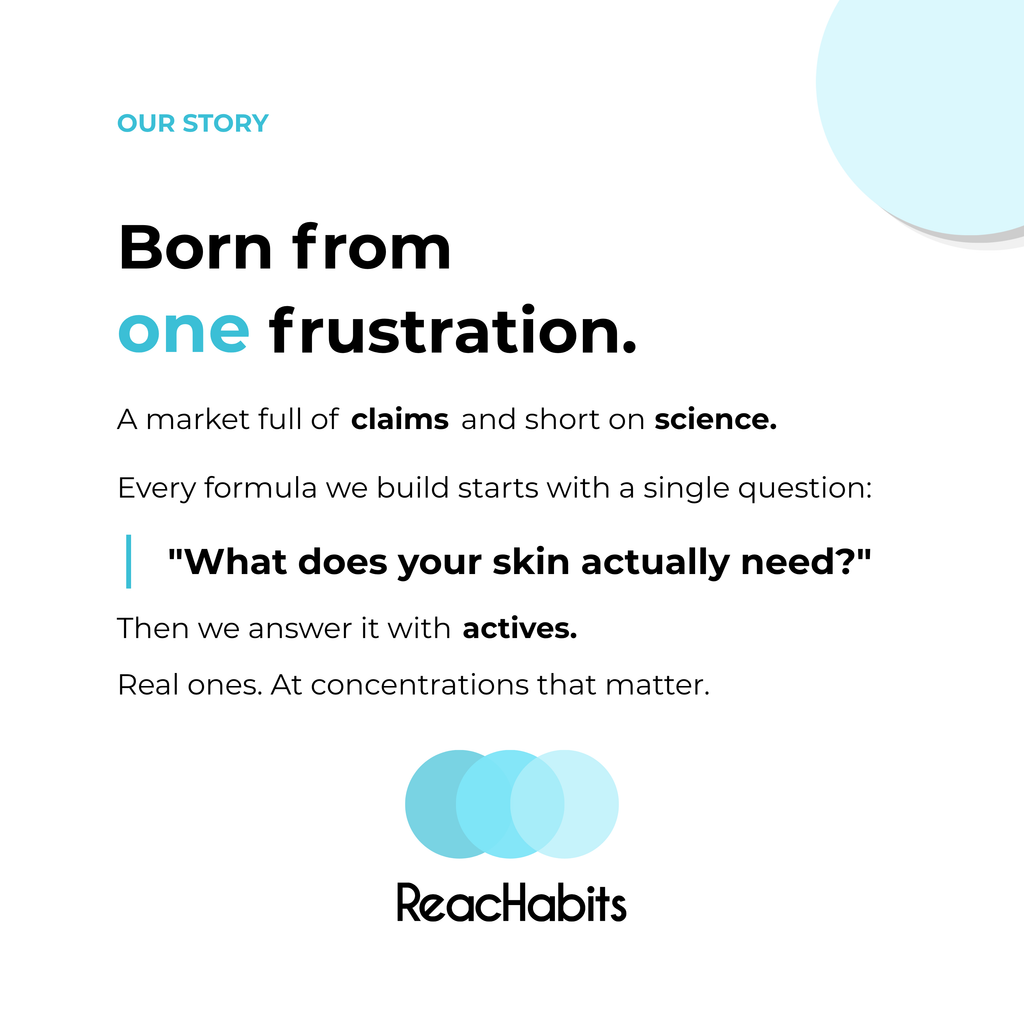 OUR STORY

Born from one frustration.

A market full of claims and short on science.

Every formula we build starts with a single question:

"What does your skin actually need?"

Then we answer it with actives.

Real ones. At concentrations that matter.

ReacHabits